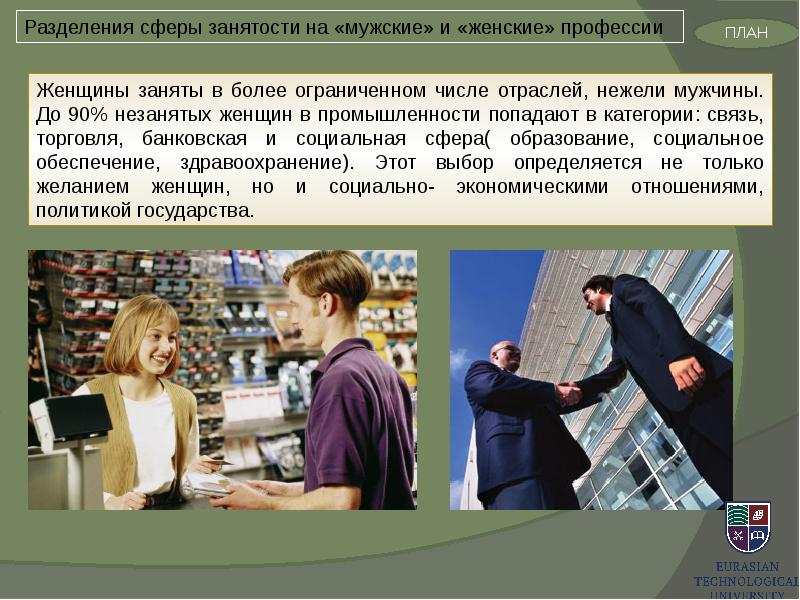 Разделения сферы занятости на «мужские» и «женские» профессии

ПЛАН

Женщины заняты в более ограниченном числе отраслей, нежели мужчины. До 90% незанятых женщин в промышленности попадают в категории: связь, торговля, банковская и социальная сфера( образование, социальное обеспечение, здравоохранение). Этот выбор определяется не только желанием женщин, но и социально- экономическими отношениями, политикой государства.

EURASIAN
TECHNOLOGICAL
UNIVERSITY